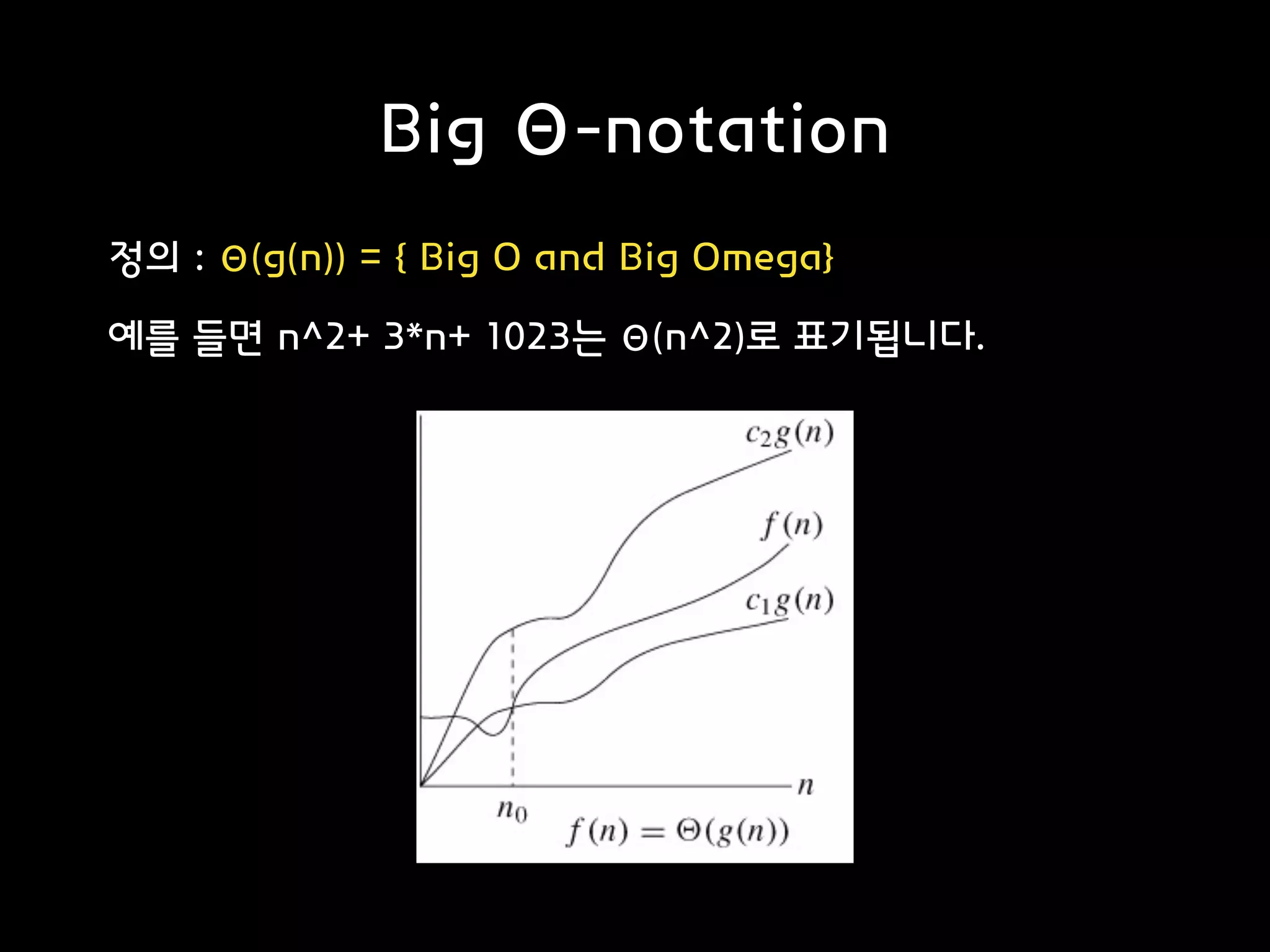 Big Θ-notation

정의 : Θ(g(n)) = { Big O and Big Omega}

예를 들면 n^2+ 3*n+ 1023는 Θ(n^2)로 표기됩니다.

$c_2 g(n)$

$f(n)$

$c_1 g(n)$

$n$

$n_0$

$f(n) = \Theta(g(n))$